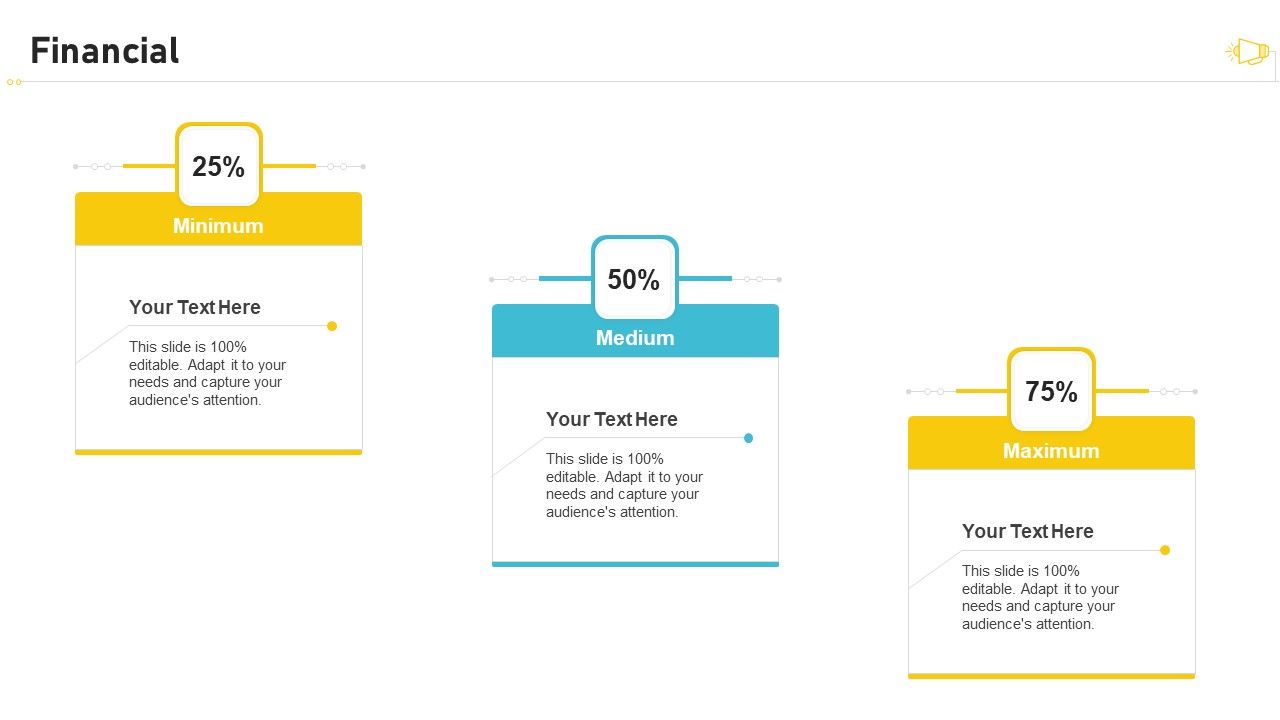 Financial

25%

Minimum

Your Text Here

This slide is 100% editable. Adapt it to your needs and capture your audience's attention.

50%

Medium

Your Text Here

This slide is 100% editable. Adapt it to your needs and capture your audience's attention.

75%

Maximum

Your Text Here

This slide is 100% editable. Adapt it to your needs and capture your audience's attention.